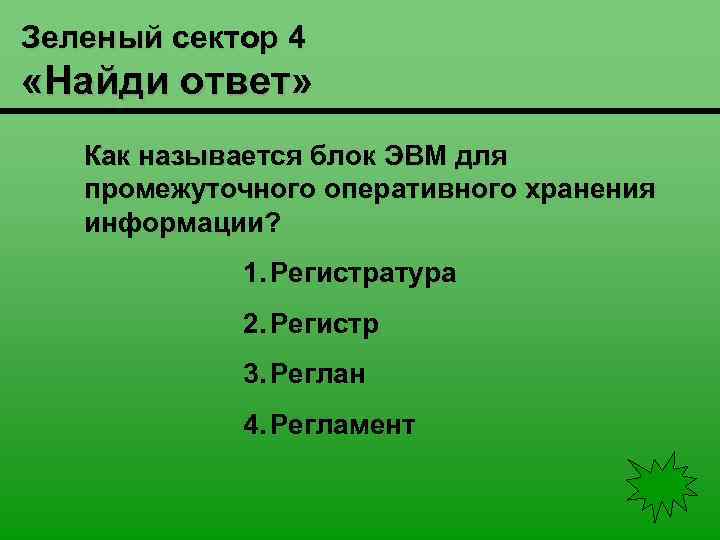 Зеленый сектор 4
«Найди ответ»

Как называется блок ЭВМ для промежуточного оперативного хранения информации?

1. Регистратура
2. Регистр
3. Реглан
4. Регламент